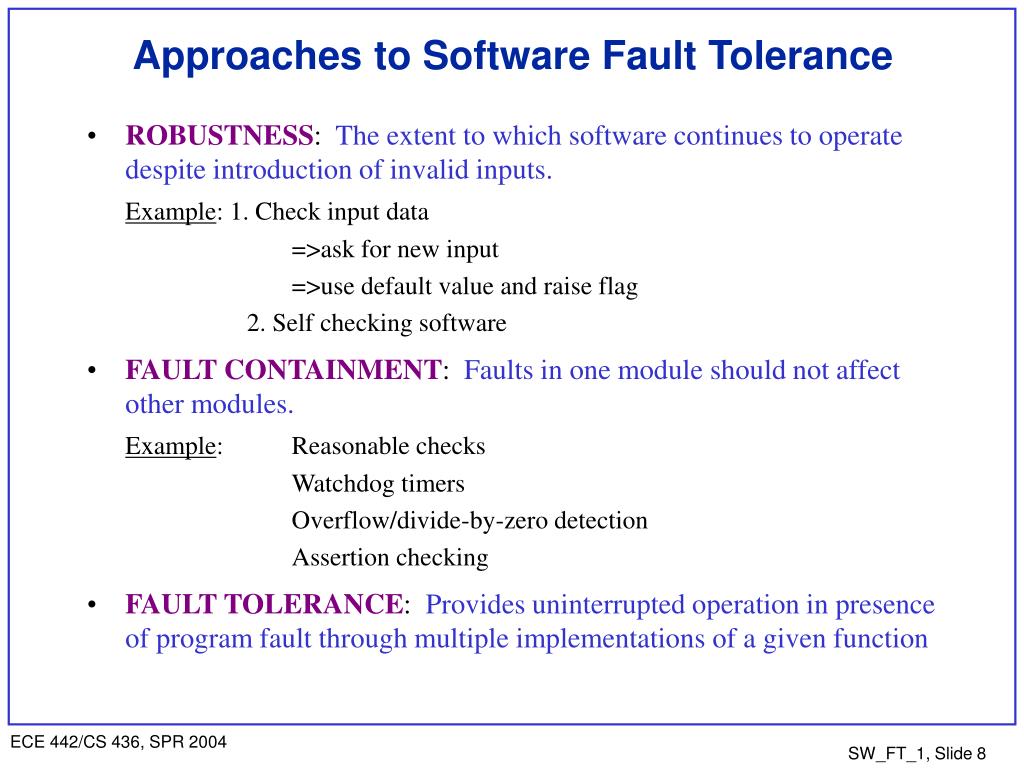 Approaches to Software Fault Tolerance

• ROBUSTNESS: The extent to which software continues to operate despite introduction of invalid inputs.

Example: 1. Check input data
=>ask for new input
=>use default value and raise flag
2. Self checking software

• FAULT CONTAINMENT: Faults in one module should not affect other modules.

Example: Reasonable checks
Watchdog timers
Overflow/divide-by-zero detection
Assertion checking

• FAULT TOLERANCE: Provides uninterrupted operation in presence of program fault through multiple implementations of a given function

ECE 442/CS 436, SPR 2004

SW_FT_1, Slide 8